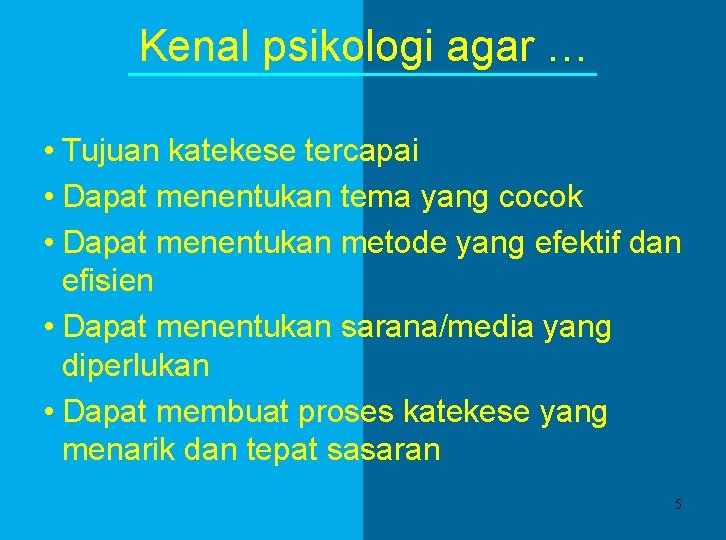 Kenal psikologi agar …

• Tujuan katekese tercapai
• Dapat menentukan tema yang cocok
• Dapat menentukan metode yang efektif dan efisien
• Dapat menentukan sarana/media yang diperlukan
• Dapat membuat proses katekese yang menarik dan tepat sasaran

5